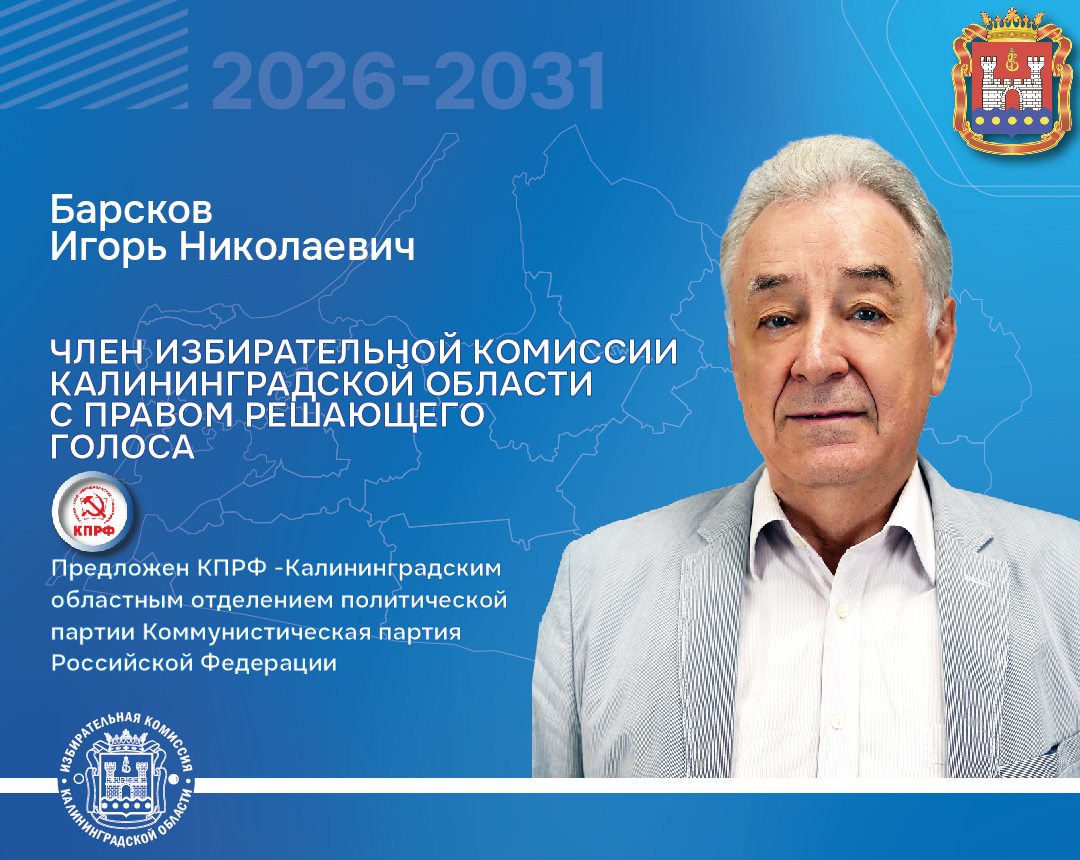 2026-2031

Барсков
Игорь Николаевич

ЧЛЕН ИЗБИРАТЕЛЬНОЙ КОМИССИИ КАЛИНИНГРАДСКОЙ ОБЛАСТИ С ПРАВОМ РЕШАЮЩЕГО ГОЛОСА

КПРФ

Предложен КПРФ -Калининградским областным отделением политической партии Коммунистическая партия Российской Федерации

ИЗБИРАТЕЛЬНАЯ КОМИССИЯ КАЛИНИНГРАДСКОЙ ОБЛАСТИ